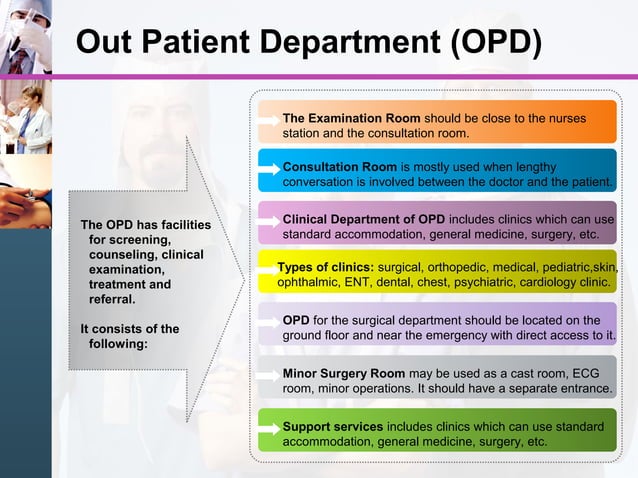 Out Patient Department (OPD)

The OPD has facilities for screening, counseling, clinical examination, treatment and referral.

It consists of the following:

The Examination Room should be close to the nurses station and the consultation room.

Consultation Room is mostly used when lengthy conversation is involved between the doctor and the patient.

Clinical Department of OPD includes clinics which can use standard accommodation, general medicine, surgery, etc.

Types of clinics: surgical, orthopedic, medical, pediatric,skin, ophthalmic, ENT, dental, chest, psychiatric, cardiology clinic.

OPD for the surgical department should be located on the ground floor and near the emergency with direct access to it.

Minor Surgery Room may be used as a cast room, ECG room, minor operations. It should have a separate entrance.

Support services includes clinics which can use standard accommodation, general medicine, surgery, etc.